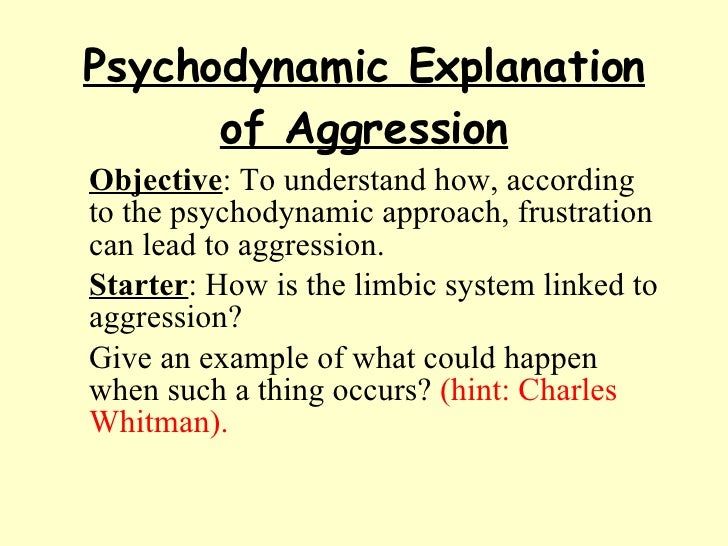 Psychodynamic Explanation of Aggression

Objective: To understand how, according to the psychodynamic approach, frustration can lead to aggression.

Starter: How is the limbic system linked to aggression?

Give an example of what could happen when such a thing occurs? (hint: Charles Whitman).